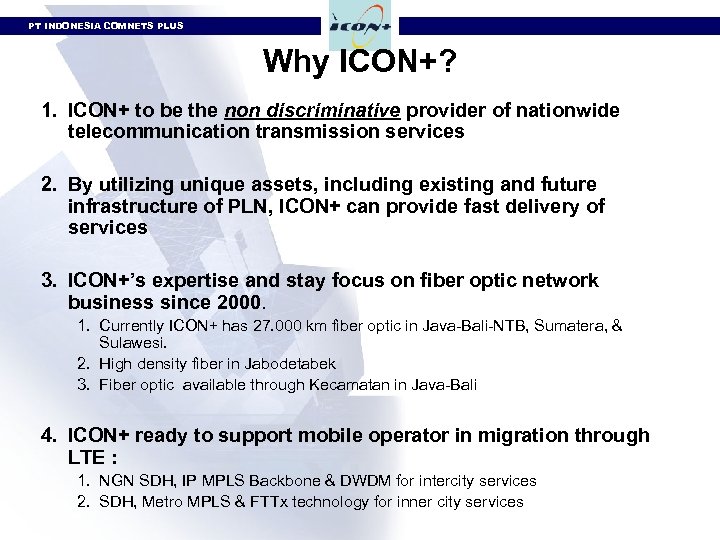 PT INDONESIA COMNETS PLUS

ICON+

Why ICON+?

1. ICON+ to be the non discriminative provider of nationwide telecommunication transmission services

2. By utilizing unique assets, including existing and future infrastructure of PLN, ICON+ can provide fast delivery of services

3. ICON+'s expertise and stay focus on fiber optic network business since 2000.
1. Currently ICON+ has 27.000 km fiber optic in Java-Bali-NTB, Sumatera, & Sulawesi.
2. High density fiber in Jabodetabek
3. Fiber optic available through Kecamatan in Java-Bali

4. ICON+ ready to support mobile operator in migration through LTE :
1. NGN SDH, IP MPLS Backbone & DWDM for intercity services
2. SDH, Metro MPLS & FTTx technology for inner city services